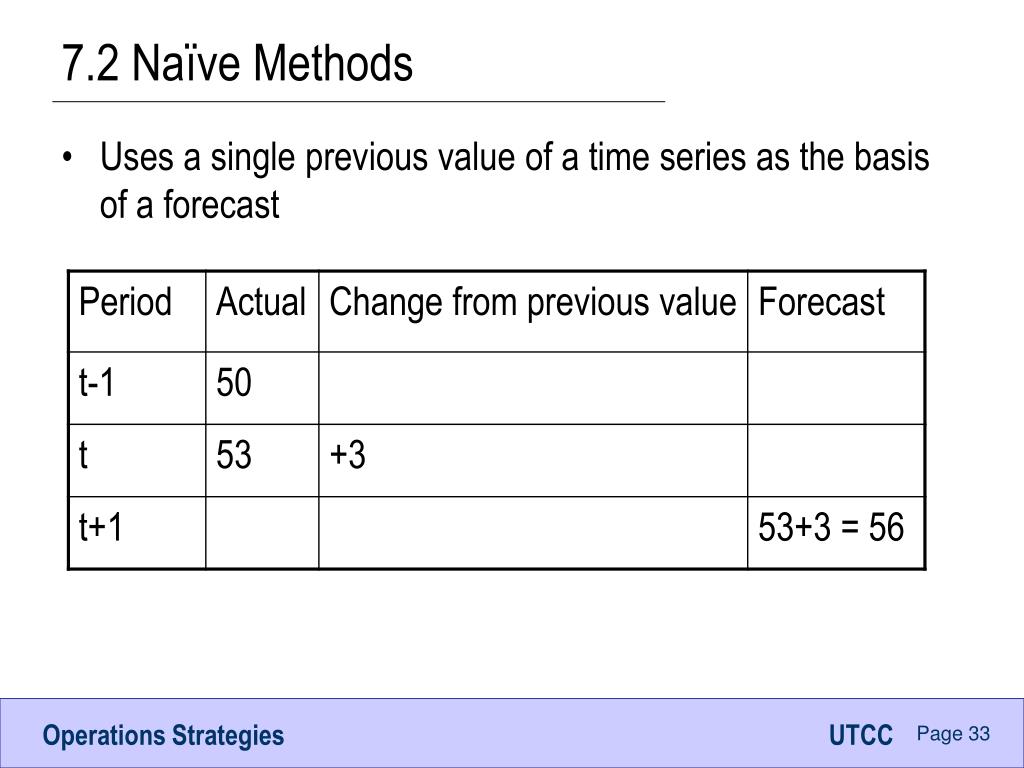 7.2 Naïve Methods

• Uses a single previous value of a time series as the basis of a forecast

| Period | Actual | Change from previous value | Forecast |
|---|---|---|---|
| t-1 | 50 | | |
| t | 53 | +3 | |
| t+1 | | | 53+3 = 56 |

Operations Strategies

UTCC

Page 33